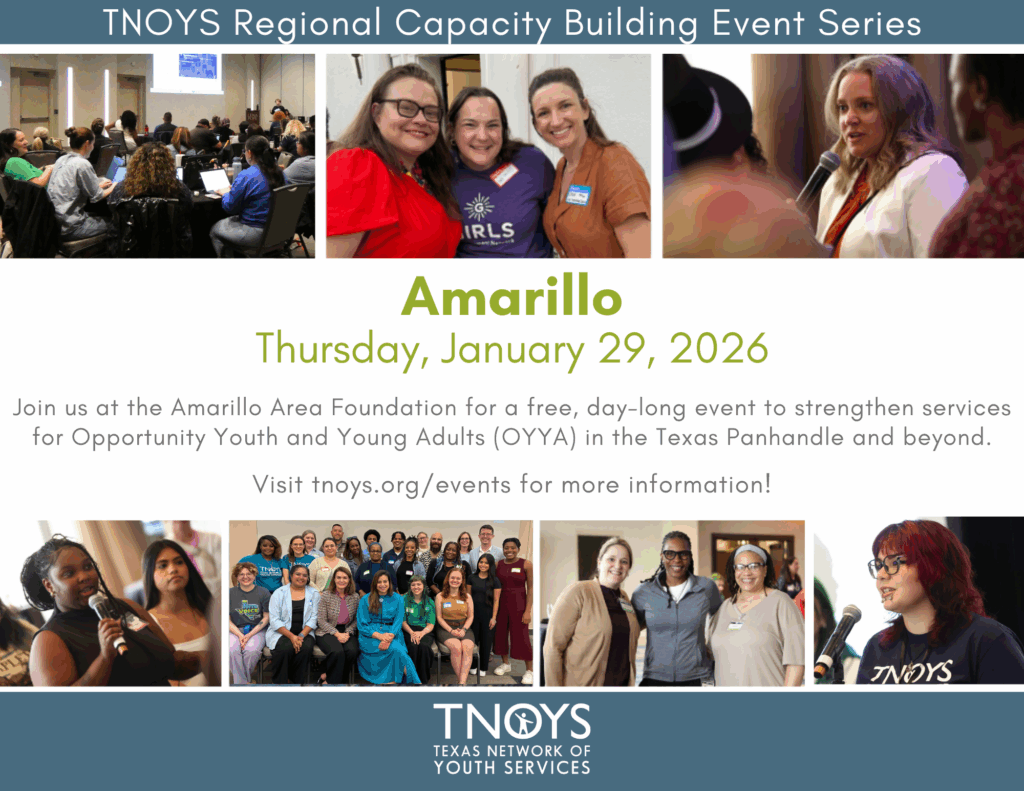 TNOYS Regional Capacity Building Event Series

GIRLS

Amarillo

Thursday, January 29, 2026

Join us at the Amarillo Area Foundation for a free, day-long event to strengthen services for Opportunity Youth and Young Adults (OYYA) in the Texas Panhandle and beyond.

Visit tnoys.org/events for more information!

TNOYS

TNOYS
TEXAS NETWORK OF
YOUTH SERVICES